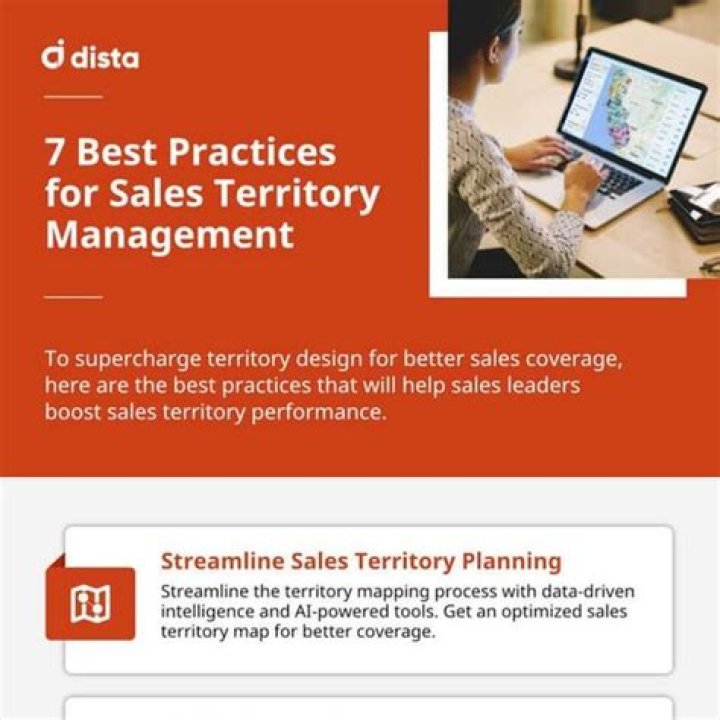 dista

7 Best Practices for Sales Territory Management

To supercharge territory design for better sales coverage, here are the best practices that will help sales leaders boost sales territory performance.

Streamline Sales Territory Planning

Streamline the territory mapping process with data-driven intelligence and AI-powered tools. Get an optimized sales territory map for better coverage.